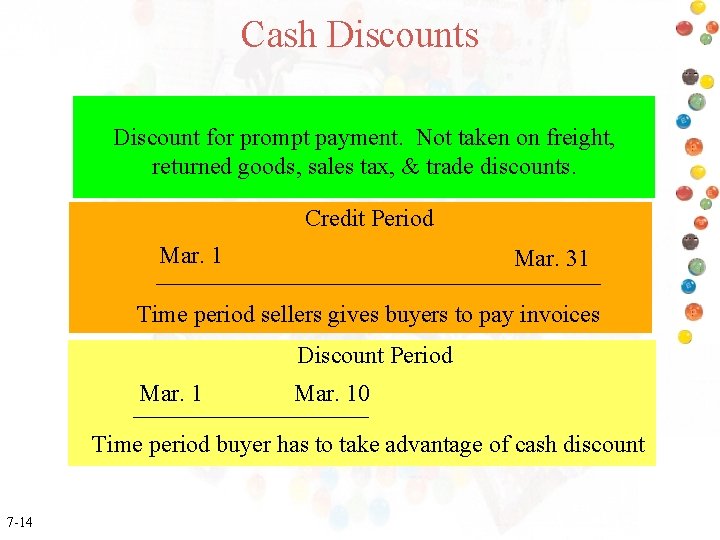 Cash Discounts

Discount for prompt payment. Not taken on freight, returned goods, sales tax, & trade discounts.

Credit Period

Mar. 1

Mar. 31

Time period sellers gives buyers to pay invoices

Discount Period

Mar. 1

Mar. 10

Time period buyer has to take advantage of cash discount

7-14